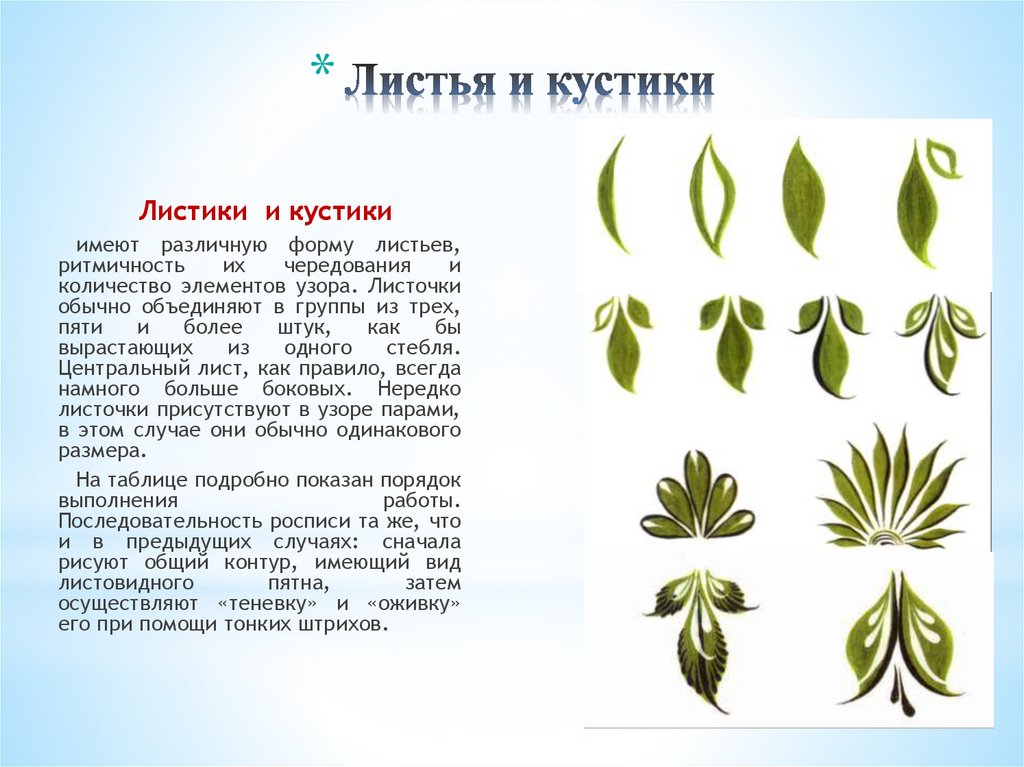 * Листья и кустики

Листики и кустики

имеют различную форму листьев, ритмичность их чередования и количество элементов узора. Листочки обычно объединяют в группы из трех, пяти и более штук, как бы вырастающих из одного стебля. Центральный лист, как правило, всегда намного больше боковых. Нередко листочки присутствуют в узоре парами, в этом случае они обычно одинакового размера.

На таблице подробно показан порядок выполнения работы. Последовательность росписи та же, что и в предыдущих случаях: сначала рисуют общий контур, имеющий вид листовидного пятна, затем осуществляют «теневку» и «оживку» его при помощи тонких штрихов.